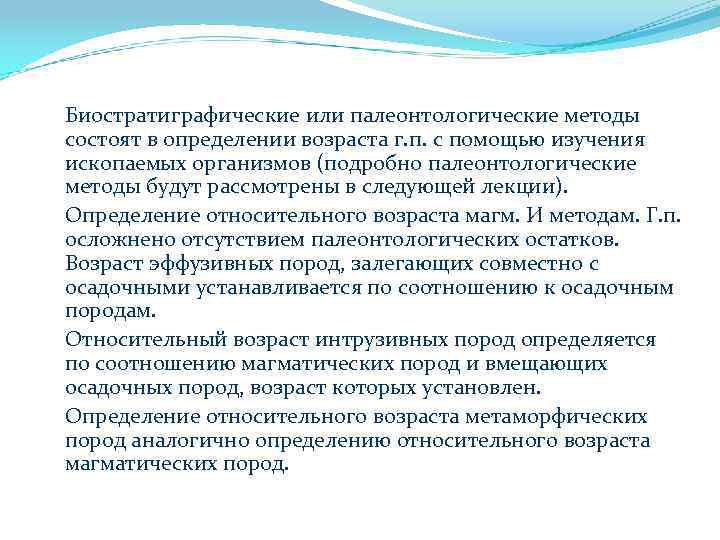 Биостратиграфические или палеонтологические методы состоят в определении возраста г.п. с помощью изучения ископаемых организмов (подробно палеонтологические методы будут рассмотрены в следующей лекции).

Определение относительного возраста магм. И методам. Г.п. осложнено отсутствием палеонтологических остатков. Возраст эффузивных пород, залегающих совместно с осадочными устанавливается по соотношению к осадочным породам.

Относительный возраст интрузивных пород определяется по соотношению магматических пород и вмещающих осадочных пород, возраст которых установлен.

Определение относительного возраста метаморфических пород аналогично определению относительного возраста магматических пород.